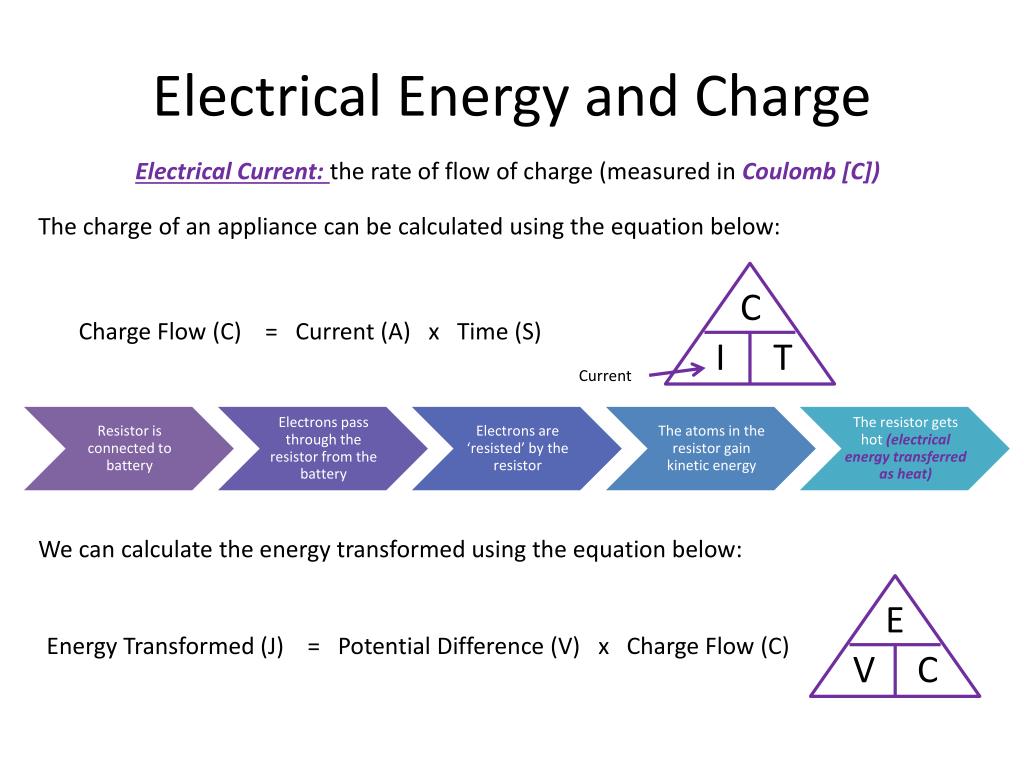 Electrical Energy and Charge

Electrical Current: the rate of flow of charge (measured in Coulomb [C])

The charge of an appliance can be calculated using the equation below:

Charge Flow (C) = Current (A) x Time (S)

C
I T

Current

Resistor is connected to battery

Electrons pass through the resistor from the battery

Electrons are 'resisted' by the resistor

The atoms in the resistor gain kinetic energy

The resistor gets hot (electrical energy transferred as heat)

We can calculate the energy transformed using the equation below:

Energy Transformed (J) = Potential Difference (V) x Charge Flow (C)

E
V C